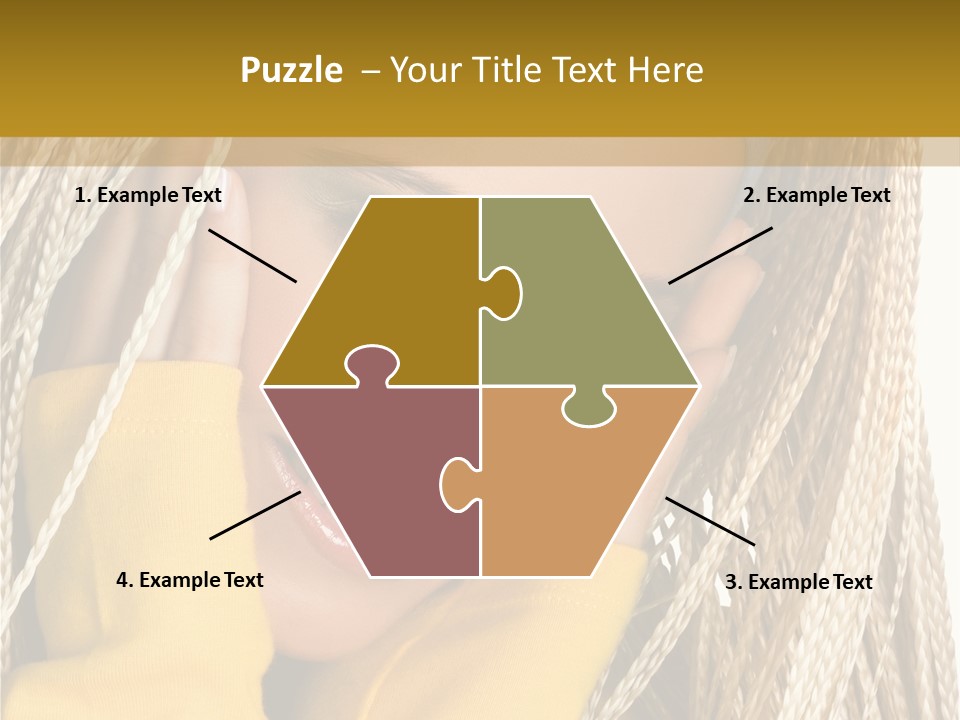 Puzzle – Your Title Text Here

1. Example Text

2. Example Text

4. Example Text

3. Example Text